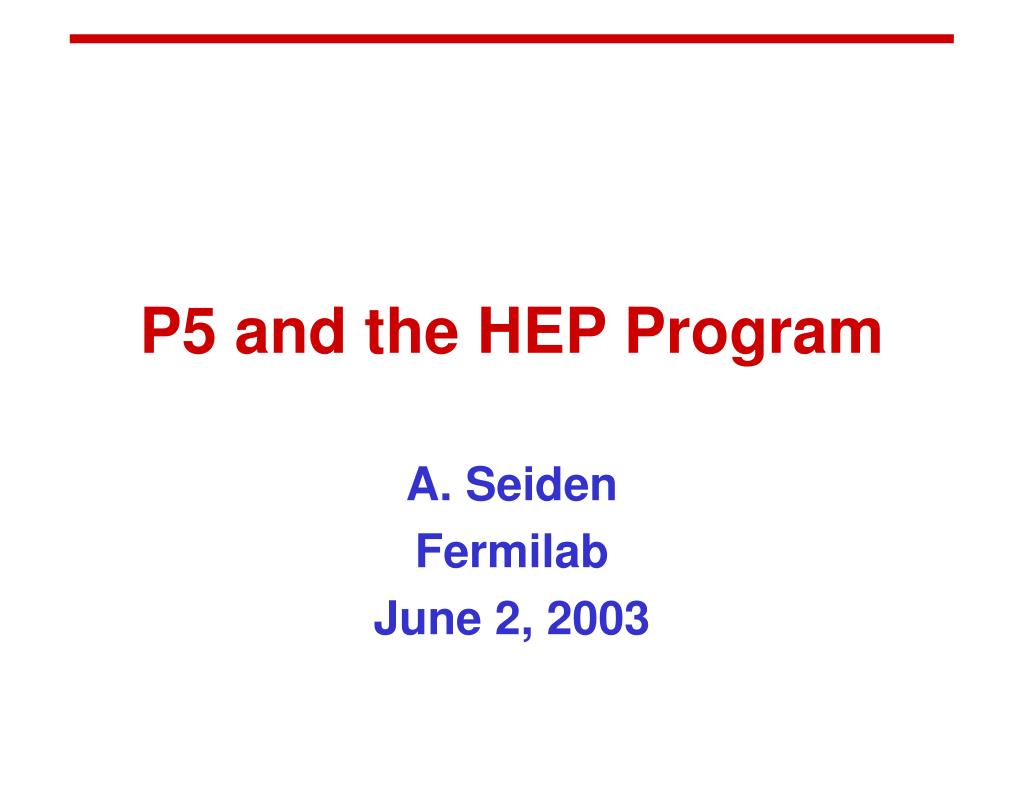 P5 and the HEP Program

A. Seiden
Fermilab
June 2, 2003